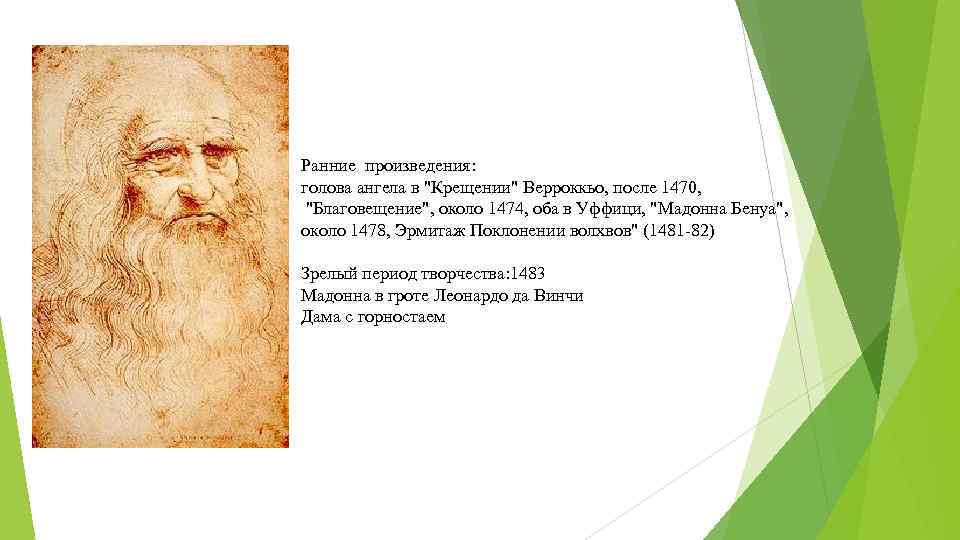 Ранние произведения:
голова ангела в "Крещении" Верроккьо, после 1470, "Благовещение", около 1474, оба в Уффици, "Мадонна Бенуа", около 1478, Эрмитаж Поклонении волхвов" (1481-82)

Зрелый период творчества:1483
Мадонна в гроте Леонардо да Винчи
Дама с горностаем